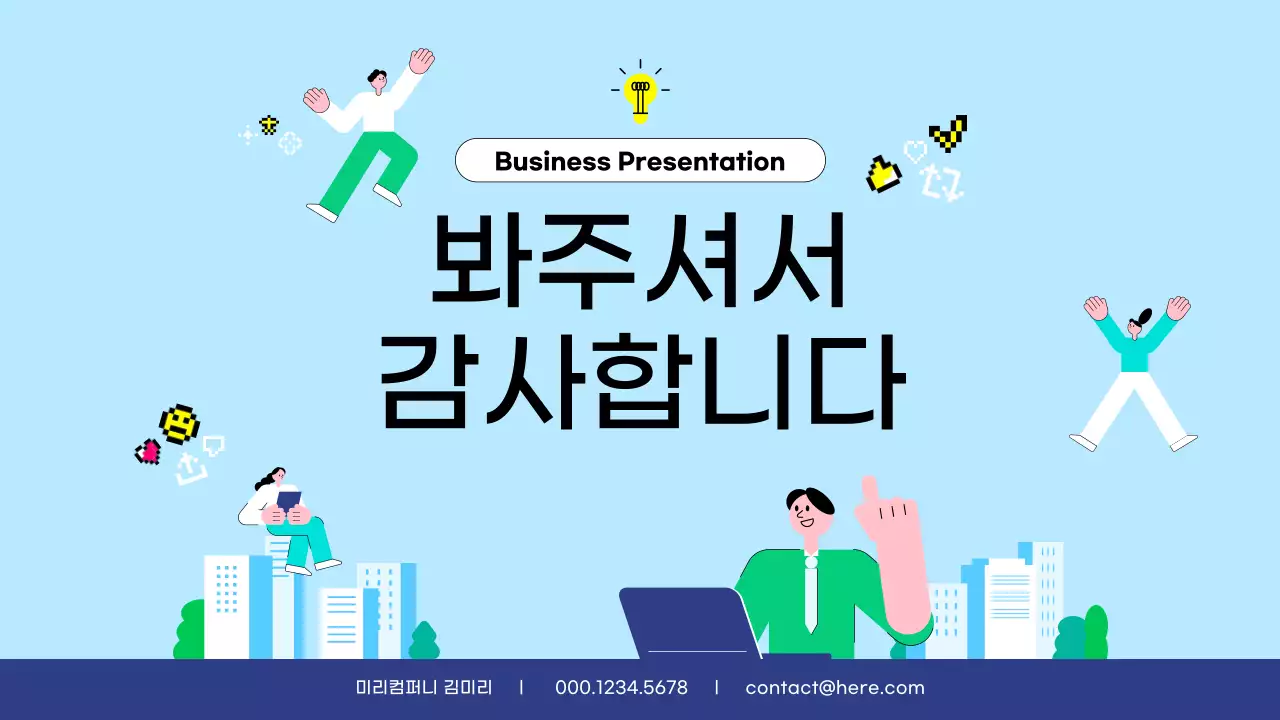 Business Presentation

봐주셔서
감사합니다

미리컴퍼니 김미리 | 000.1234.5678 | contact@here.com